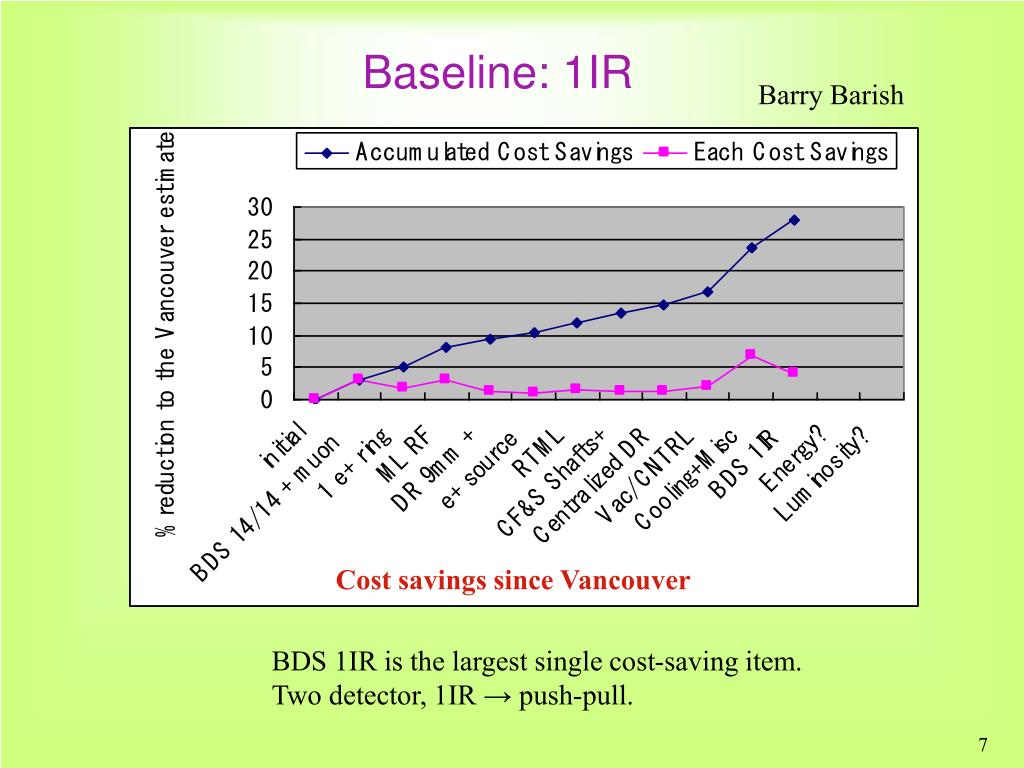 Baseline: 1IR

Barry Barish

Accumulated Cost Savings
Each Cost Savings

% reduction to the Vancouver estimate

30
25
20
15
10
5
0

initial
BDS 14/14 + muon
1 e+ ring
ML RF
DR 9mm +
e+ source
RTML
CF&S Shafts+
Centralized DR
Vac/CNTRL
Cooling+Misc
BDS 1IR
Energy?
Luminosity?

Cost savings since Vancouver

BDS 1IR is the largest single cost-saving item.
Two detector, 1IR → push-pull.

7